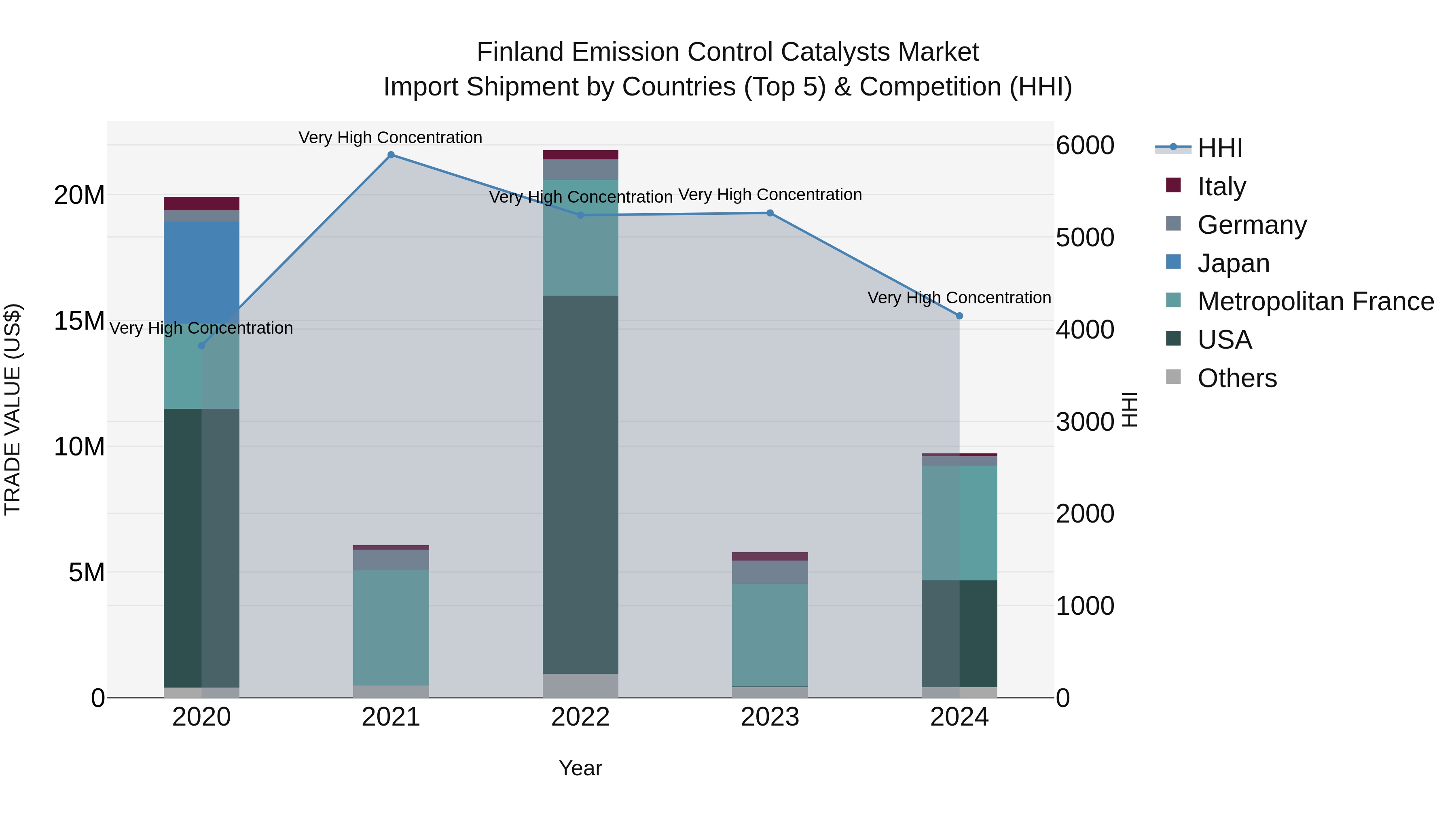 Finland Emission Control Catalysts Market
Import Shipment by Countries (Top 5) & Competition (HHI)

TRADE VALUE (US$)

20M
15M
10M
5M
0

Very High Concentration
Very High Concentration
Very High Concentration
Very High Concentration
Very High Concentration

2020
2021
2022
2023
2024

Year

6000
5000
4000
3000
2000
1000
0

HHI

HHI
Italy
Germany
Japan
Metropolitan France
USA
Others